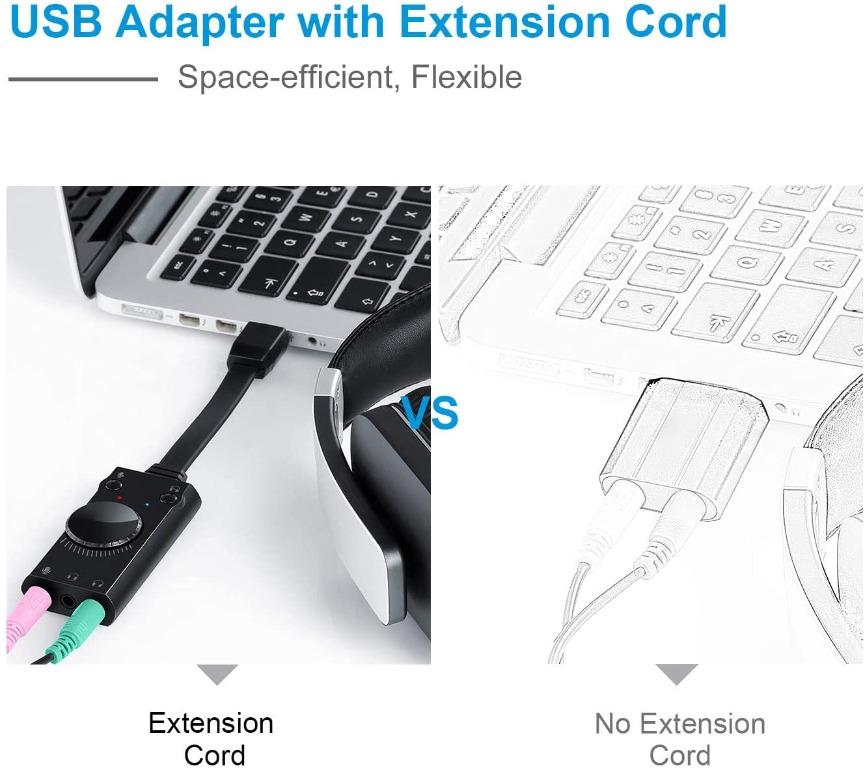 USB Adapter with Extension Cord

Space-efficient, Flexible

VS

Extension Cord

No Extension Cord